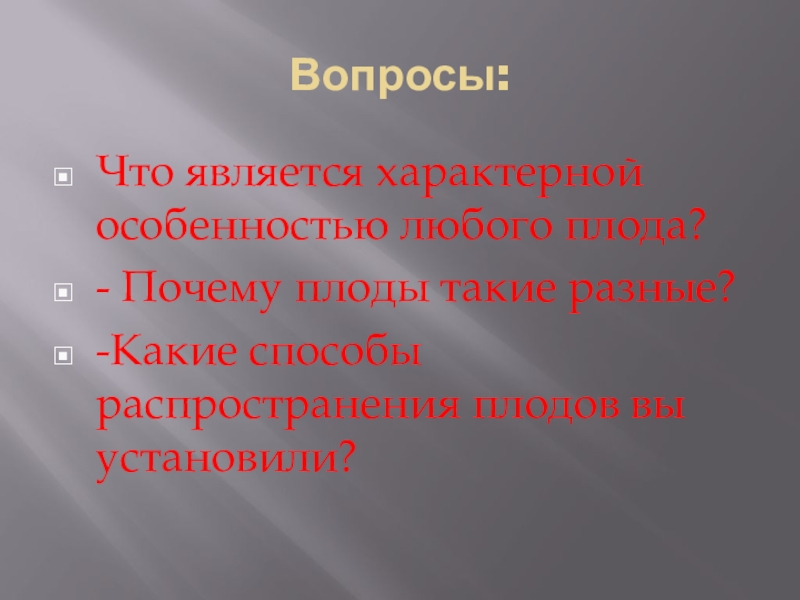 Вопросы:

Что является характерной особенностью любого плода?

- Почему плоды такие разные?

-Какие способы распространения плодов вы установили?